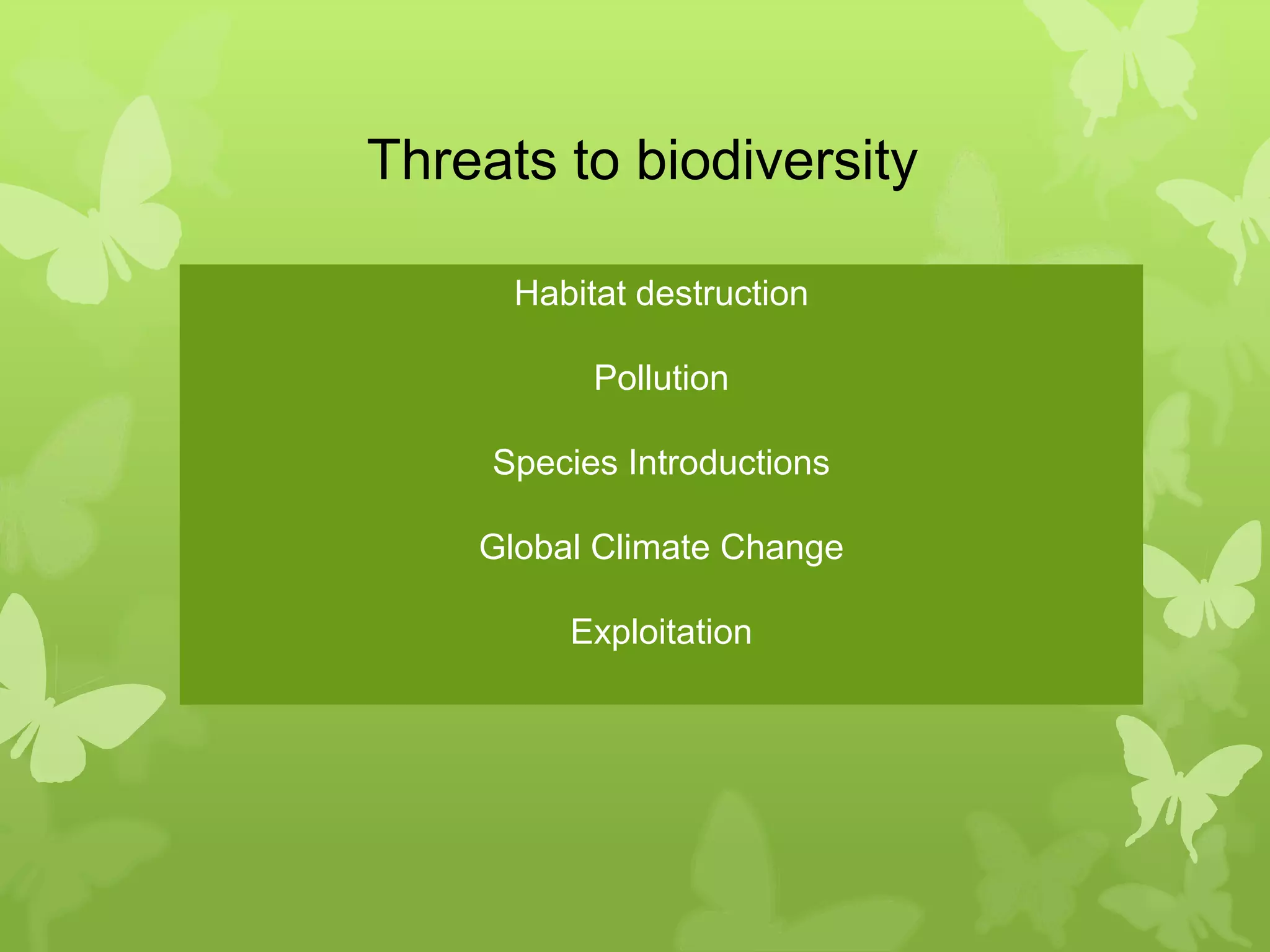 Threats to biodiversity

Habitat destruction

Pollution

Species Introductions

Global Climate Change

Exploitation